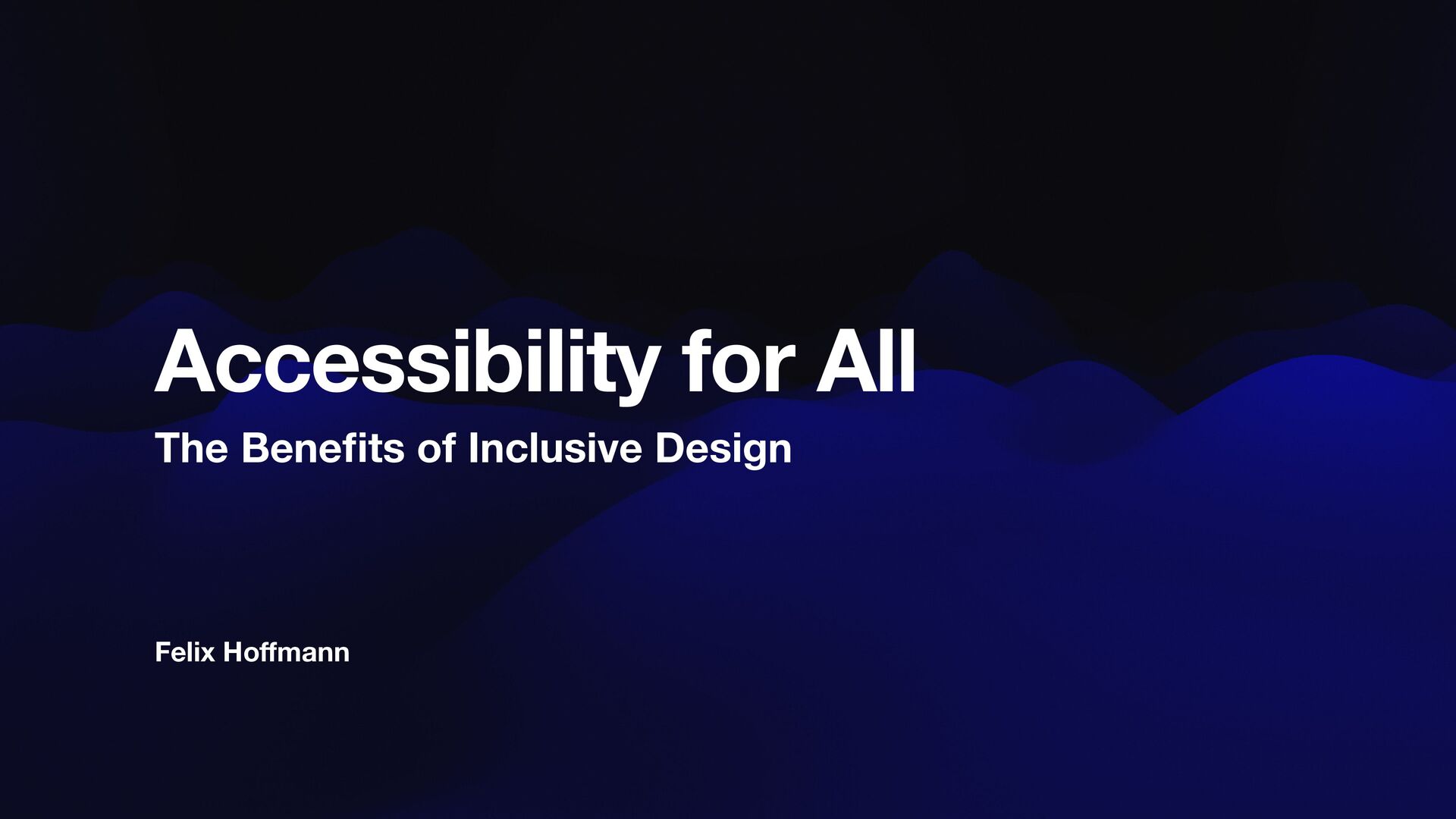 Accessibility for All

The Benefits of Inclusive Design

Felix Hoffmann